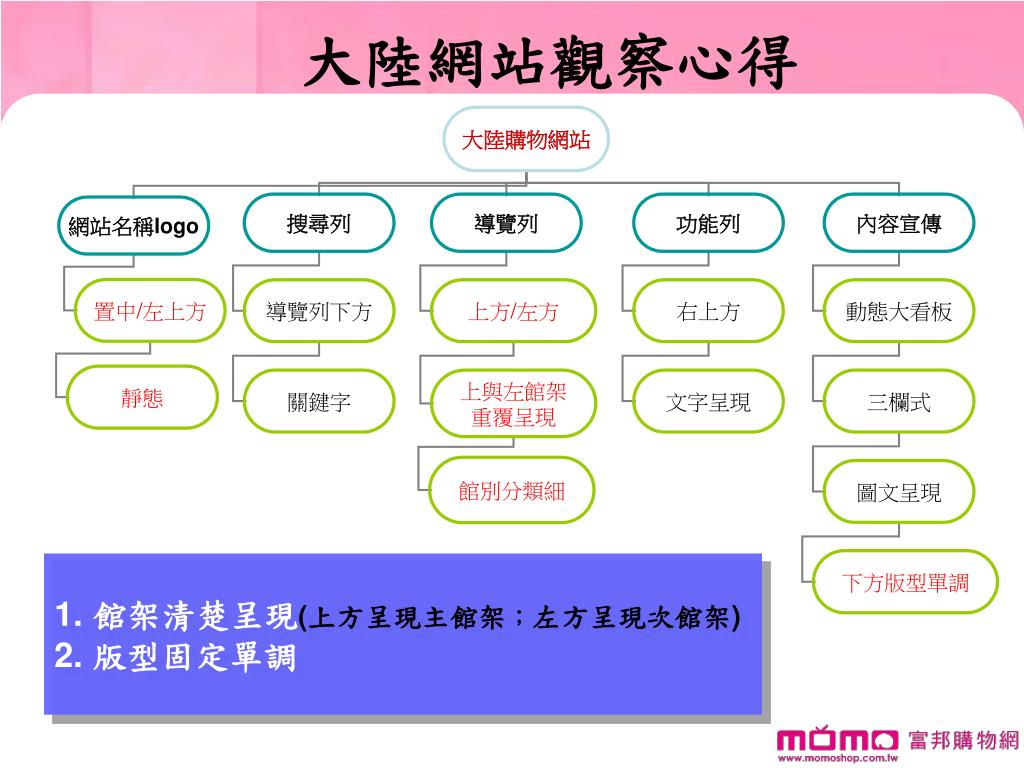 大陸網站觀察心得

大陸購物網站

網站名稱logo

置中/左上方

靜態

搜尋列

導覽列下方

關鍵字

導覽列

上方/左方

上與左館架重覆呈現

館別分類細

功能列

右上方

文字呈現

內容宣傳

動態大看板

三欄式

圖文呈現

下方版型單調

1. 館架清楚呈現(上方呈現主館架；左方呈現次館架)
2. 版型固定單調

momo 富邦購物網
www.momoshop.com.tw